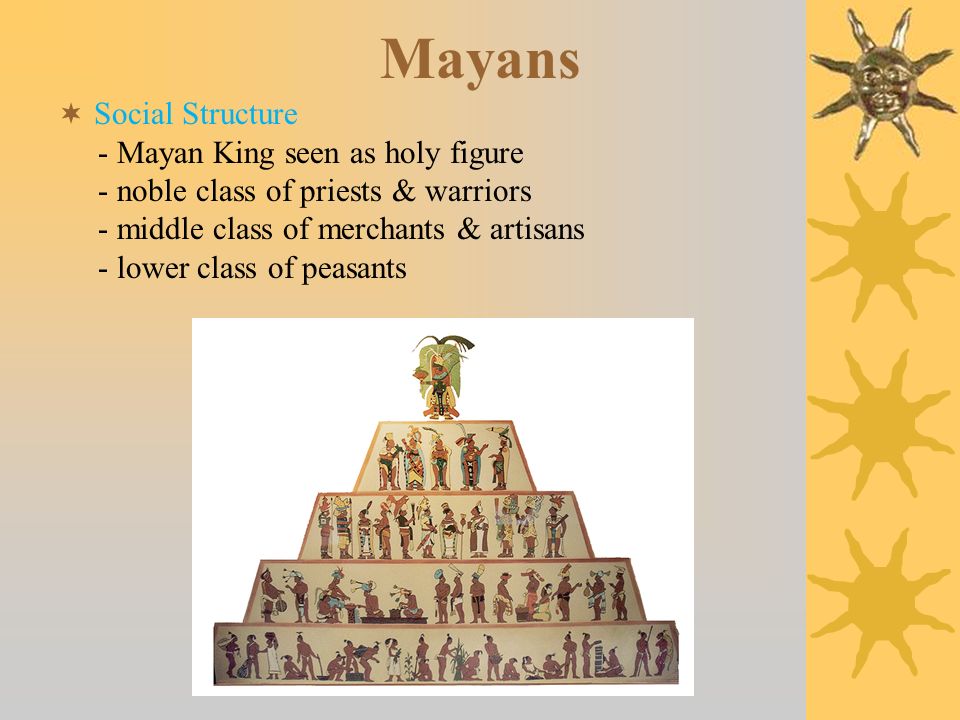 Mayans

Social Structure
- Mayan King seen as holy figure
- noble class of priests & warriors
- middle class of merchants & artisans
- lower class of peasants